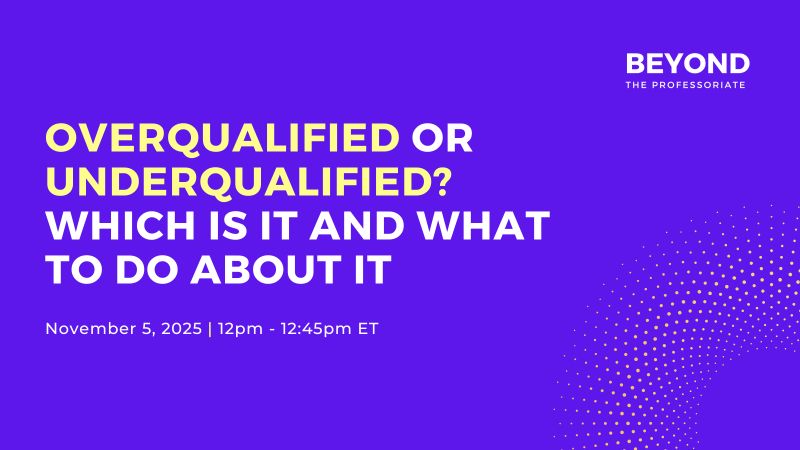 BEYOND
THE PROFESSORIATE

OVERQUALIFIED OR UNDERQUALIFIED? WHICH IS IT AND WHAT TO DO ABOUT IT

November 5, 2025 | 12pm - 12:45pm ET